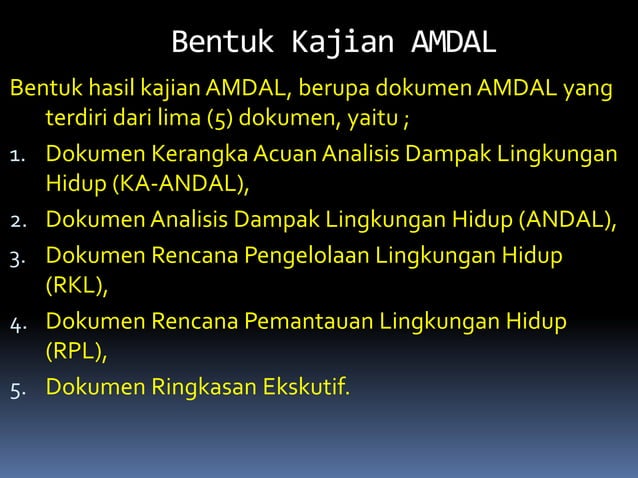 Bentuk Kajian AMDAL

Bentuk hasil kajian AMDAL, berupa dokumen AMDAL yang terdiri dari lima (5) dokumen, yaitu ;

1. Dokumen Kerangka Acuan Analisis Dampak Lingkungan Hidup (KA-ANDAL),
2. Dokumen Analisis Dampak Lingkungan Hidup (ANDAL),
3. Dokumen Rencana Pengelolaan Lingkungan Hidup (RKL),
4. Dokumen Rencana Pemantauan Lingkungan Hidup (RPL),
5. Dokumen Ringkasan Ekskutif.